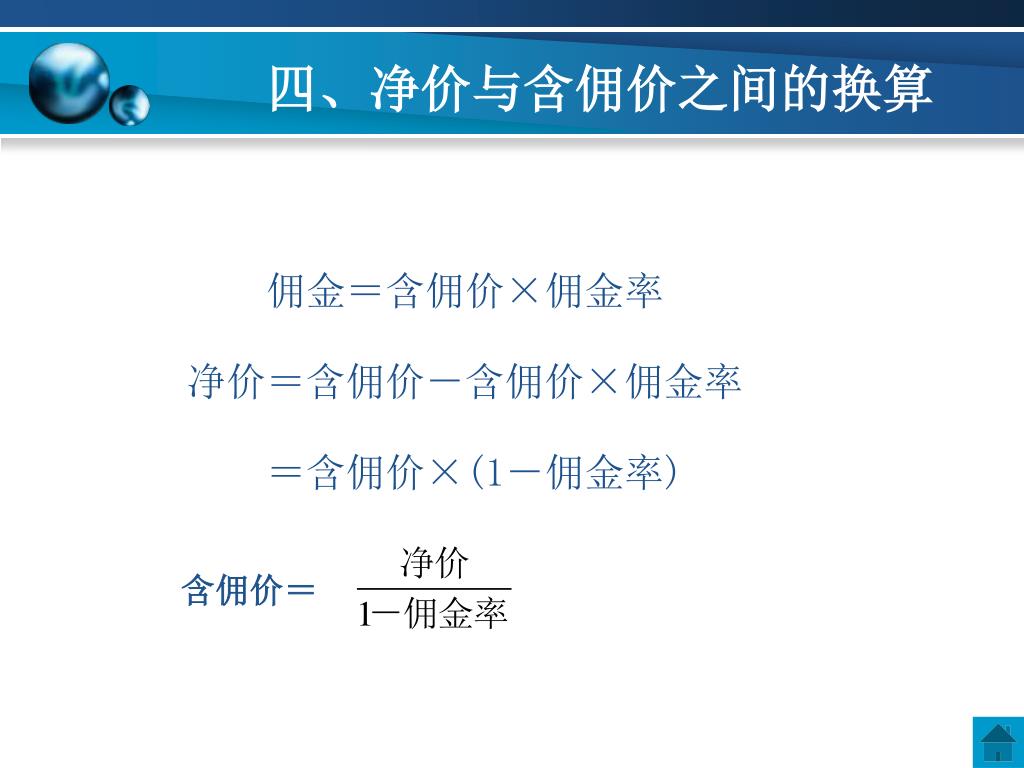 四、净价与含佣价之间的换算

佣金＝含佣价×佣金率

净价＝含佣价－含佣价×佣金率

＝含佣价×(1－佣金率)

含佣价＝ $\frac{净价}{1-佣金率}$